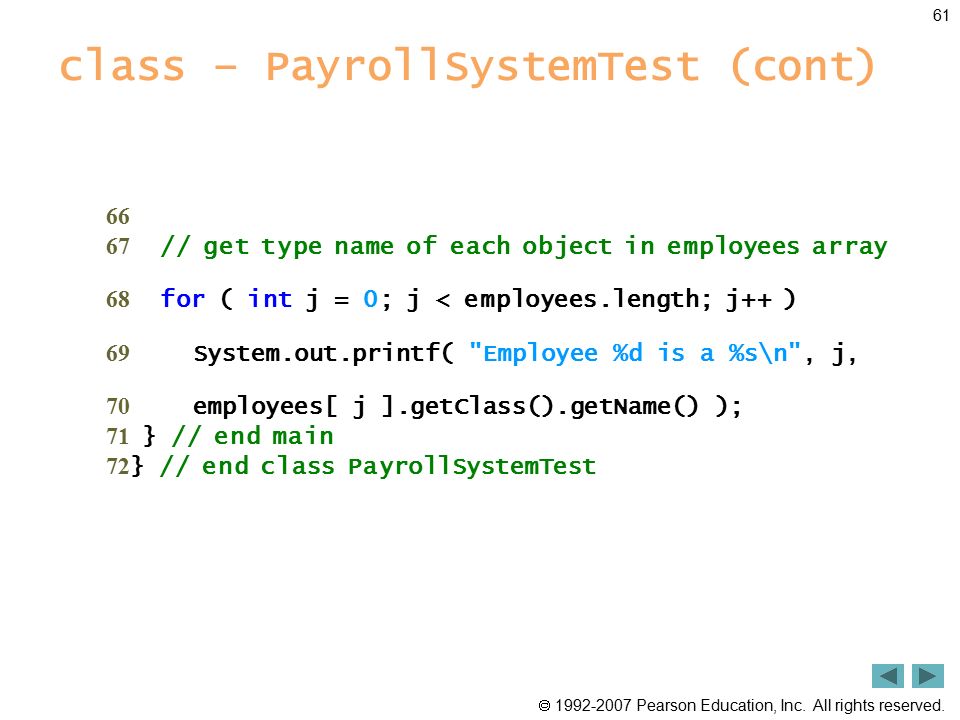 61

class – PayrollSystemTest (cont)

66
67 // get type name of each object in employees array
68 for ( int j = 0; j < employees.length; j++ )
69 System.out.printf( "Employee %d is a %s\n", j,
70 employees[ j ].getClass().getName() );
71 } // end main
72} // end class PayrollSystemTest

© 1992-2007 Pearson Education, Inc. All rights reserved.